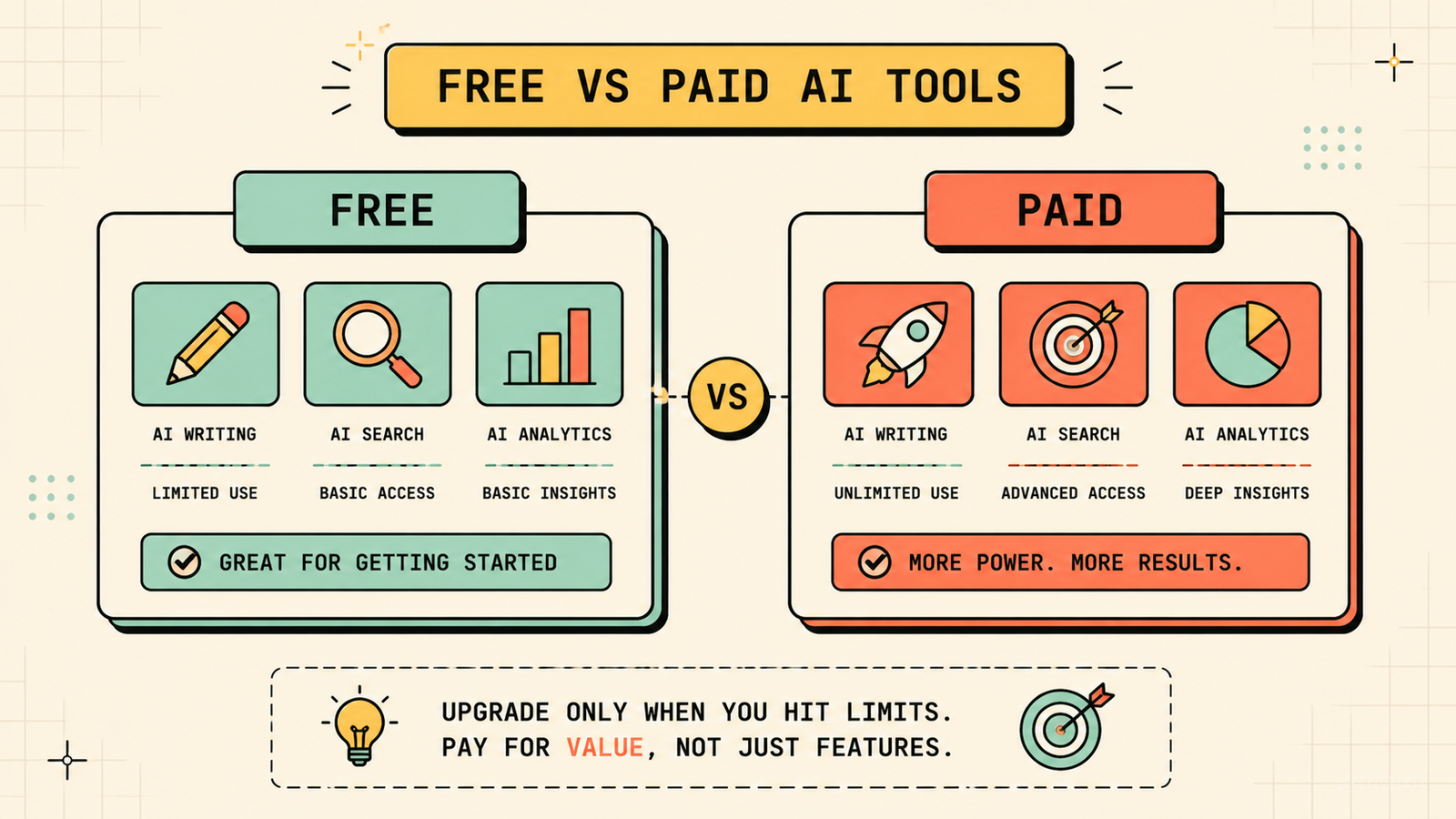 FREE VS PAID AI TOOLS

FREE

AI WRITING
LIMITED USE

AI SEARCH
BASIC ACCESS

AI ANALYTICS
BASIC INSIGHTS

GREAT FOR GETTING STARTED

VS

PAID

AI WRITING
UNLIMITED USE

AI SEARCH
ADVANCED ACCESS

AI ANALYTICS
DEEP INSIGHTS

MORE POWER. MORE RESULTS.

UPGRADE ONLY WHEN YOU HIT LIMITS.
PAY FOR VALUE, NOT JUST FEATURES.